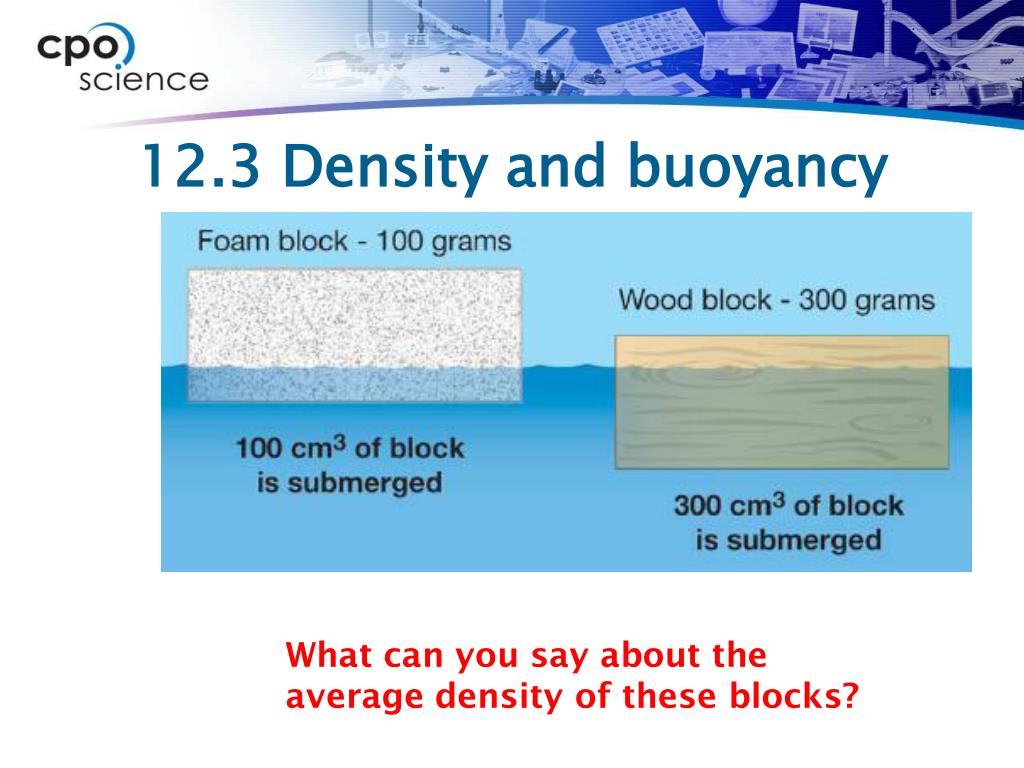 cpo
science

12.3 Density and buoyancy

Foam block - 100 grams

Wood block - 300 grams

100 $cm^3$ of block is submerged

300 $cm^3$ of block is submerged

What can you say about the average density of these blocks?